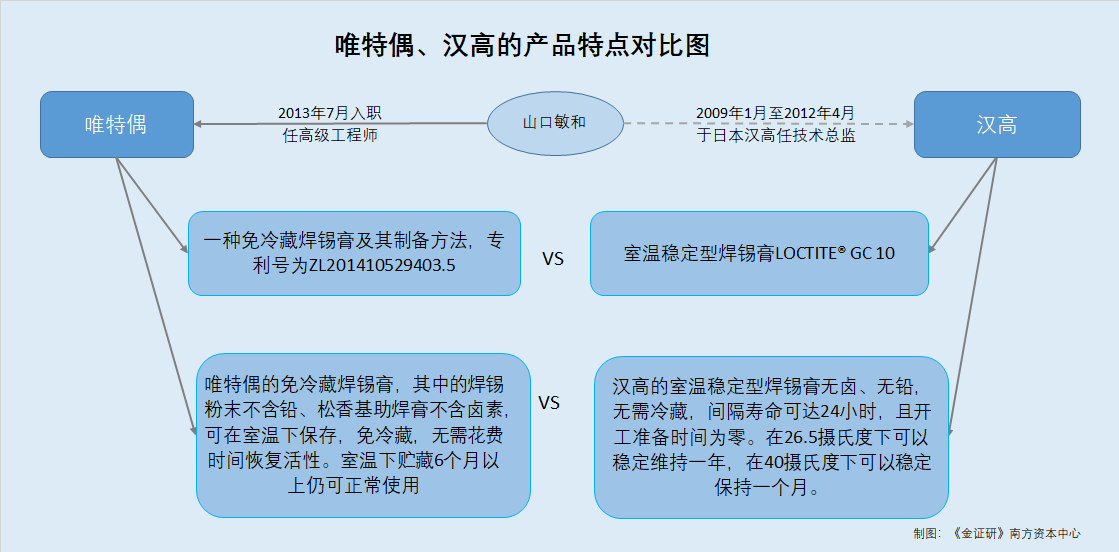 唯特偶、汉高的产品特点对比图

唯特偶

2013年7月入职
任高级工程师

山口敏和

2009年1月至2012年4月
于日本汉高任技术总监

汉高

一种免冷藏焊锡膏及其制备方法，专利号为ZL201410529403.5

VS

室温稳定型焊锡膏LOCTITE® GC 10

唯特偶的免冷藏焊锡膏，其中的焊锡粉末不含铅、松香基助焊膏不含卤素，可在室温下保存，免冷藏，无需花费时间恢复活性。室温下贮藏6个月以上仍可正常使用

VS

汉高的室温稳定型焊锡膏无卤、无铅，无需冷藏，间隔寿命可达24小时，且开工准备时间为零。在26.5摄氏度下可以稳定维持一年，在40摄氏度下可以稳定保持一个月。

制图：《金证研》南方资本中心